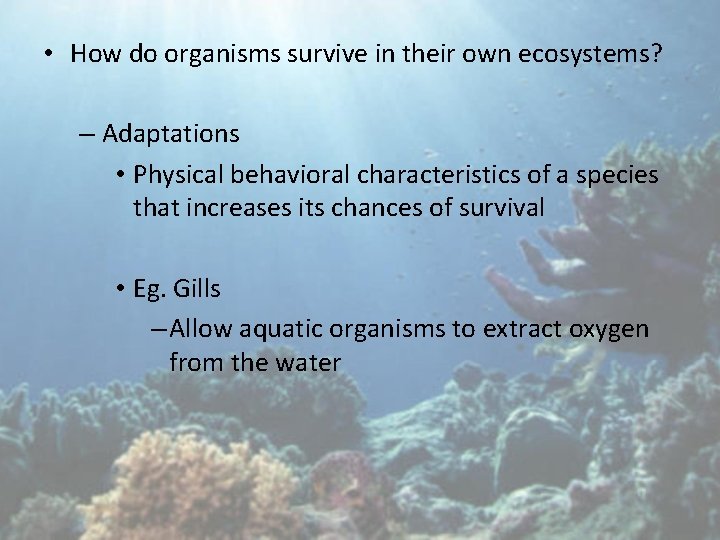 • How do organisms survive in their own ecosystems?

– Adaptations

• Physical behavioral characteristics of a species that increases its chances of survival

• Eg. Gills

– Allow aquatic organisms to extract oxygen from the water